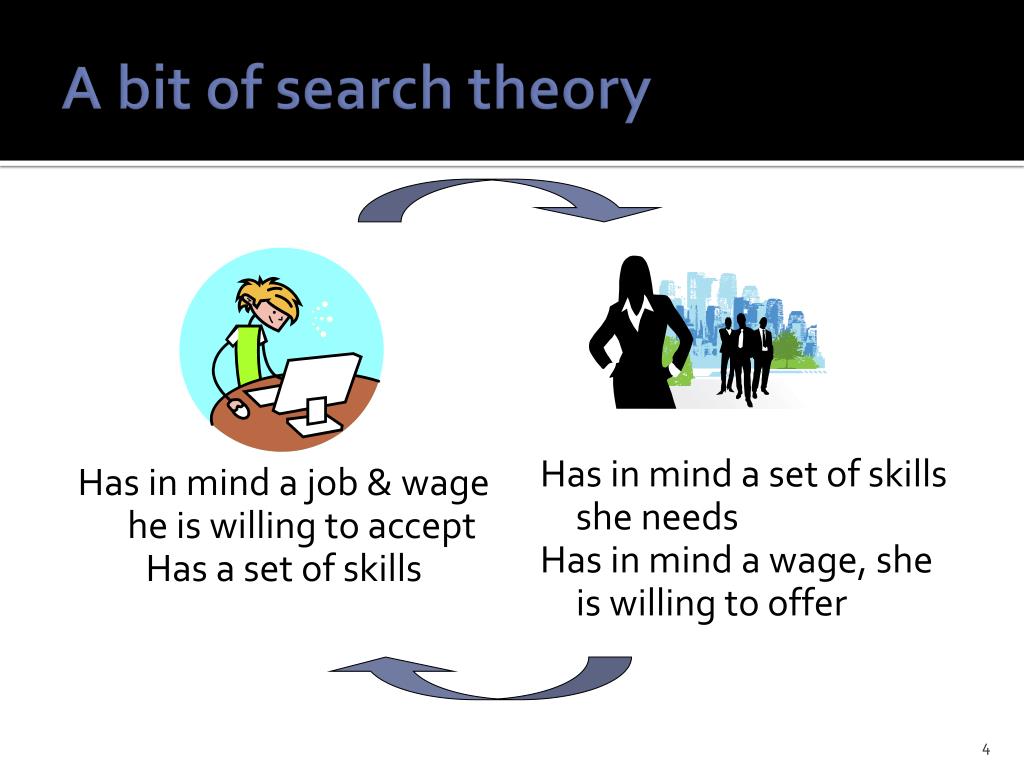 A bit of search theory

Has in mind a job & wage he is willing to accept
Has a set of skills

Has in mind a set of skills she needs
Has in mind a wage, she is willing to offer

4